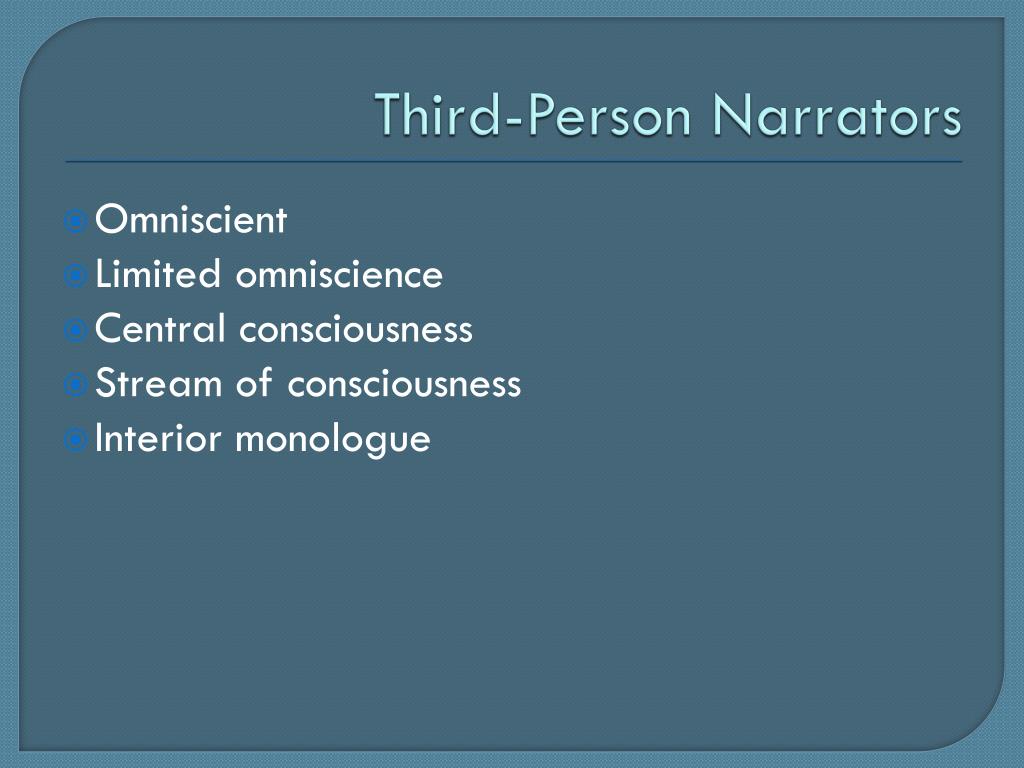 Third-Person Narrators

Omniscient
Limited omniscience
Central consciousness
Stream of consciousness
Interior monologue